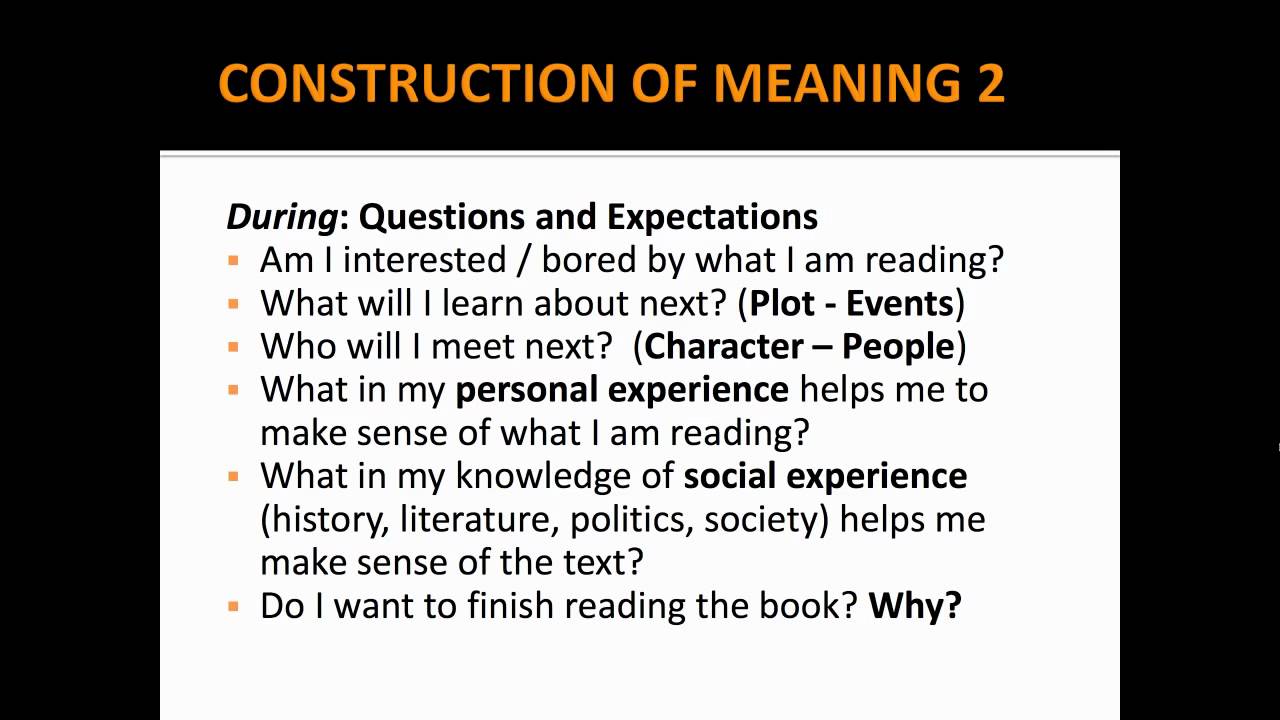 CONSTRUCTION OF MEANING 2

During: Questions and Expectations
- Am I interested / bored by what I am reading?
- What will I learn about next? (Plot - Events)
- Who will I meet next? (Character – People)
- What in my personal experience helps me to make sense of what I am reading?
- What in my knowledge of social experience (history, literature, politics, society) helps me make sense of the text?
- Do I want to finish reading the book? Why?